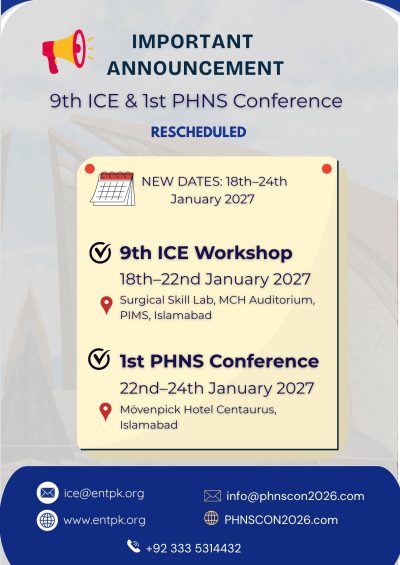 IMPORTANT ANNOUNCEMENT

9th ICE & 1st PHNS Conference

RESCHEDULED

NEW DATES: 18th–24th January 2027

9th ICE Workshop

18th–22nd January 2027

Surgical Skill Lab, MCH Auditorium, PIMS, Islamabad

1st PHNS Conference

22nd–24th January 2027

Mövenpick Hotel Centaurus, Islamabad

ice@entpk.org

www.entpk.org

info@phnscon2026.com

PHNSCON2026.com

+92 333 5314432